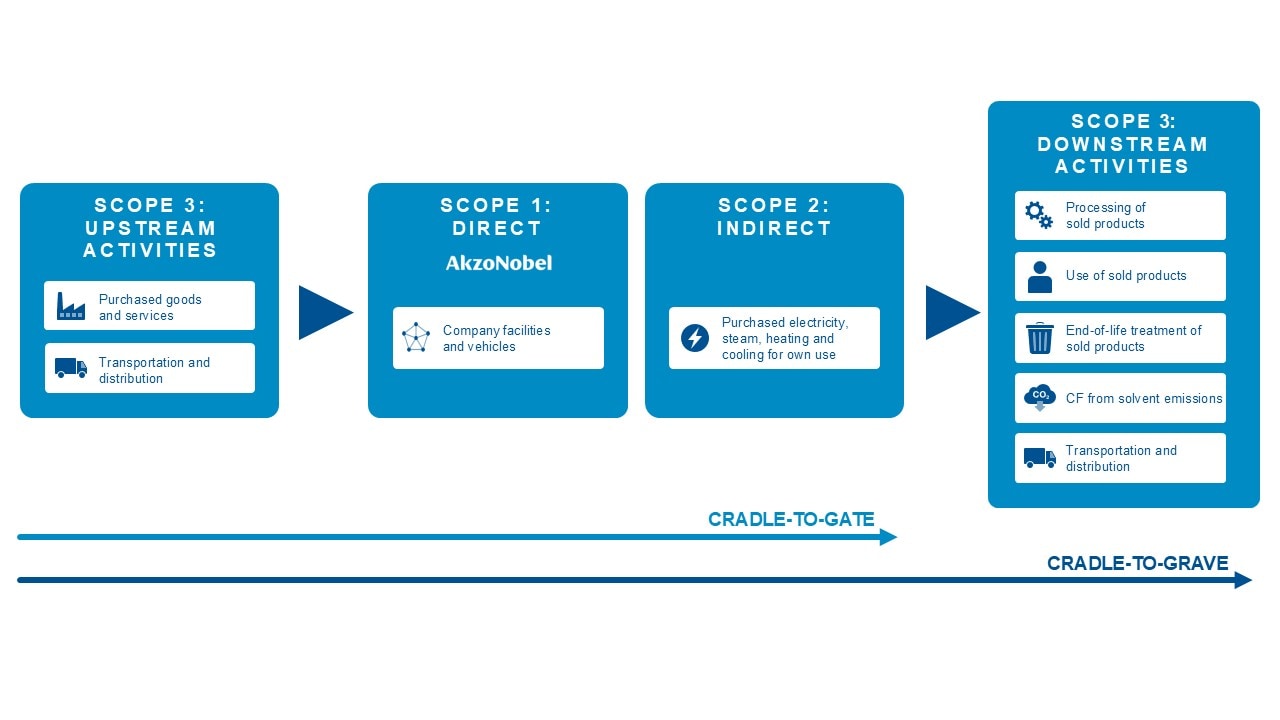 SCOPE 3: UPSTREAM ACTIVITIES

Purchased goods and services

Transportation and distribution

SCOPE 1: DIRECT

AkzoNobel

Company facilities and vehicles

SCOPE 2: INDIRECT

Purchased electricity, steam, heating and cooling for own use

SCOPE 3: DOWNSTREAM ACTIVITIES

Processing of sold products

Use of sold products

End-of-life treatment of sold products

$CO_2$

CF from solvent emissions

Transportation and distribution

CRADLE-TO-GATE

CRADLE-TO-GRAVE